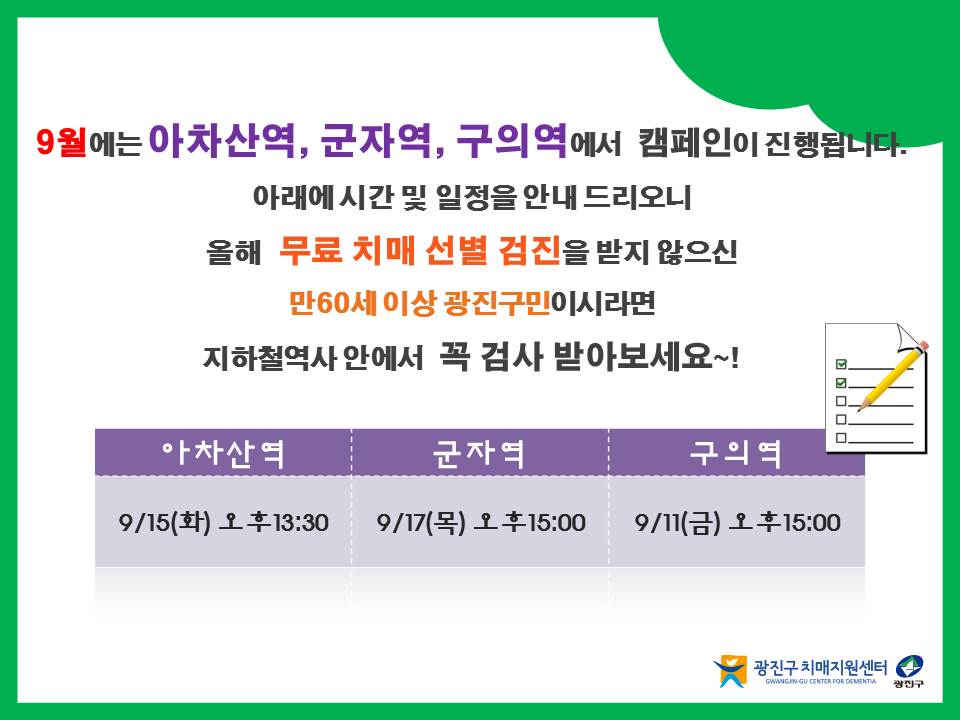 9월에는 아차산역, 군자역, 구의역에서 캠페인이 진행됩니다.
아래에 시간 및 일정을 안내 드리오니
올해 무료 치매 선별 검진을 받지 않으신
만60세 이상 광진구민이시라면
지하철역사 안에서 꼭 검사 받아보세요~!

| 아차산역 | 군자역 | 구의역 |
|---|---|---|
| 9/15(화) 오후13:30 | 9/17(목) 오후15:00 | 9/11(금) 오후15:00 |

광진구 치매지원센터
GWANGJIN-GU CENTER FOR DEMENTIA
광진구